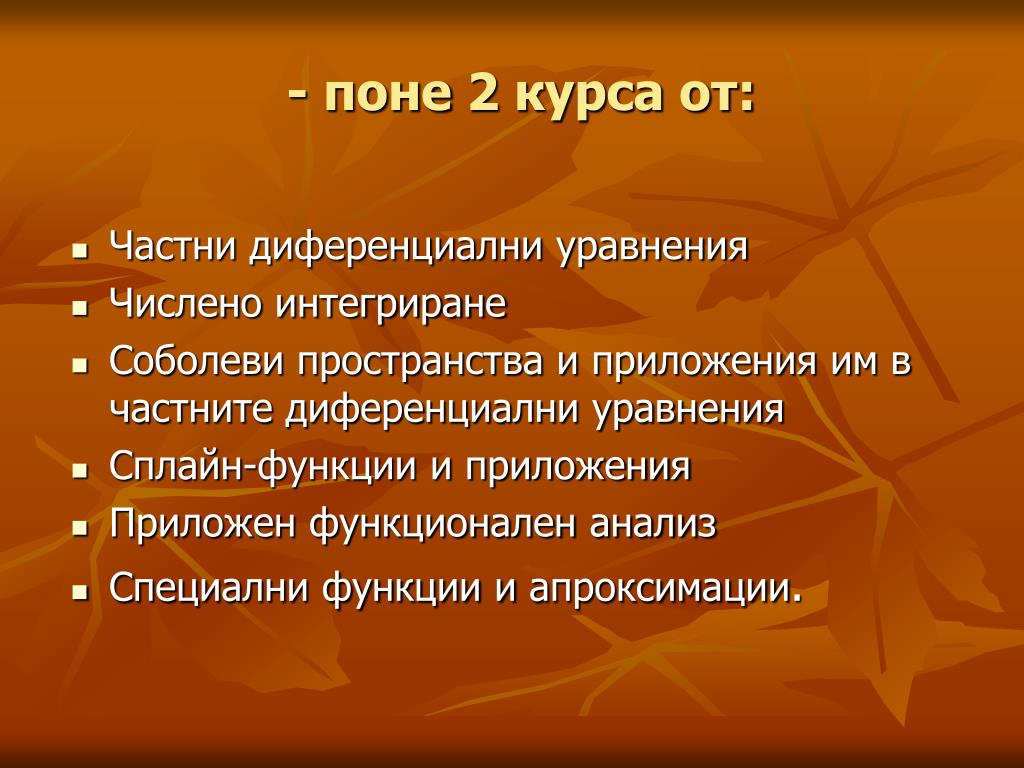 - поне 2 курса от:

- Частни диференциални уравнения
- Числено интегриране
- Соболеви пространства и приложения им в частните диференциални уравнения
- Сплайн-функции и приложения
- Приложен функционален анализ
- Специални функции и апроксимации.